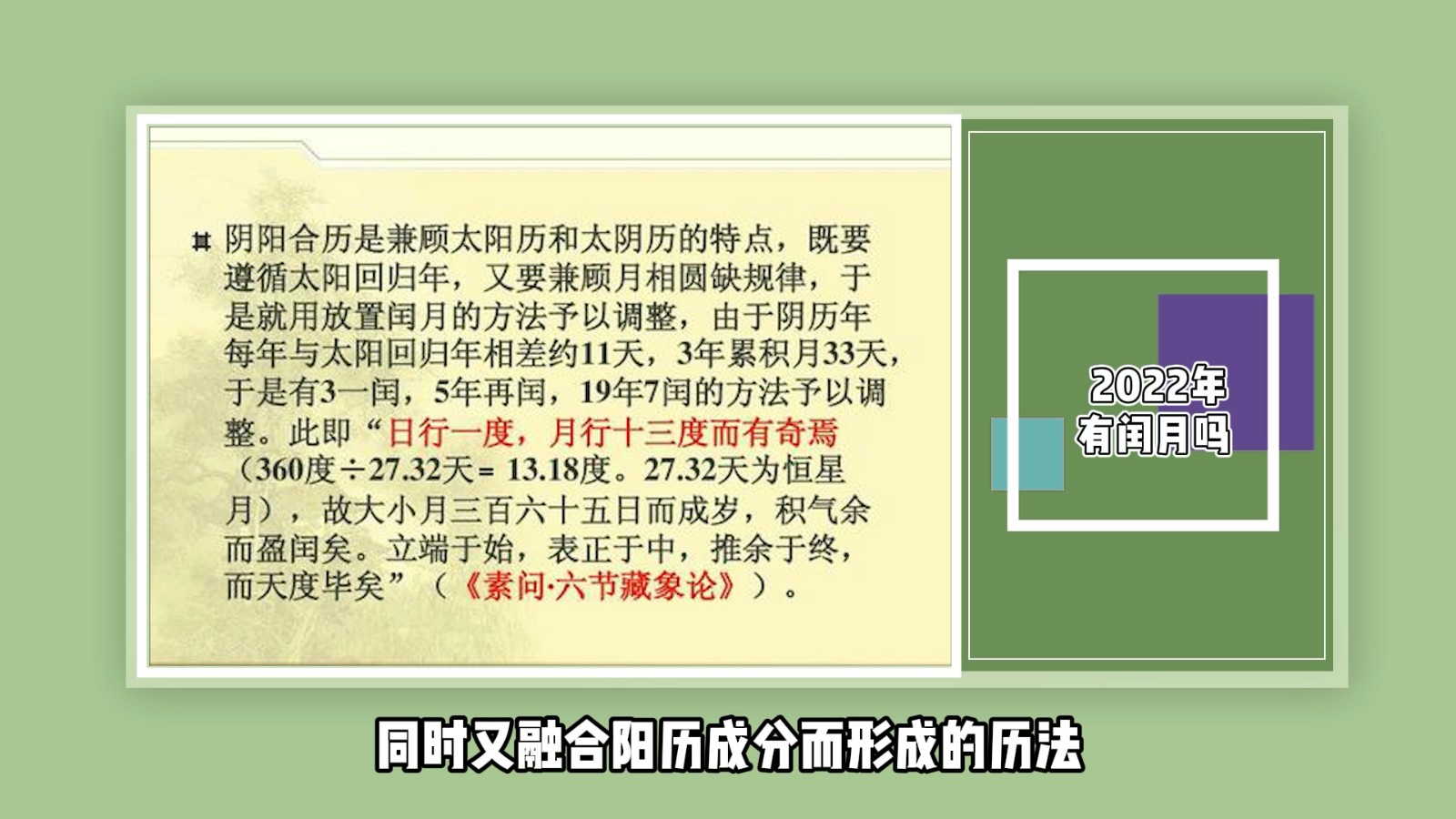 阴阳合历是兼顾太阳历和太阴历的特点，既要遵循太阳回归年，又要兼顾月相圆缺规律，于是就用放置闰月的方法予以调整，由于阴历年每年与太阳回归年相差约11天，3年累积月33天，于是有3一闰，5年再闰，19年7闰的方法予以调整。此即“日行一度，月行十三度而有奇焉（360度÷27.32天= 13.18度。27.32天为恒星月），故大小月三百六十五日而成岁，积气余而盈闰矣。立端于始，表正于中，推余于终，而天度毕矣”（《素问·六节藏象论》）。

2022年
有闰月吗

同时又融合阳历成分而形成的历法